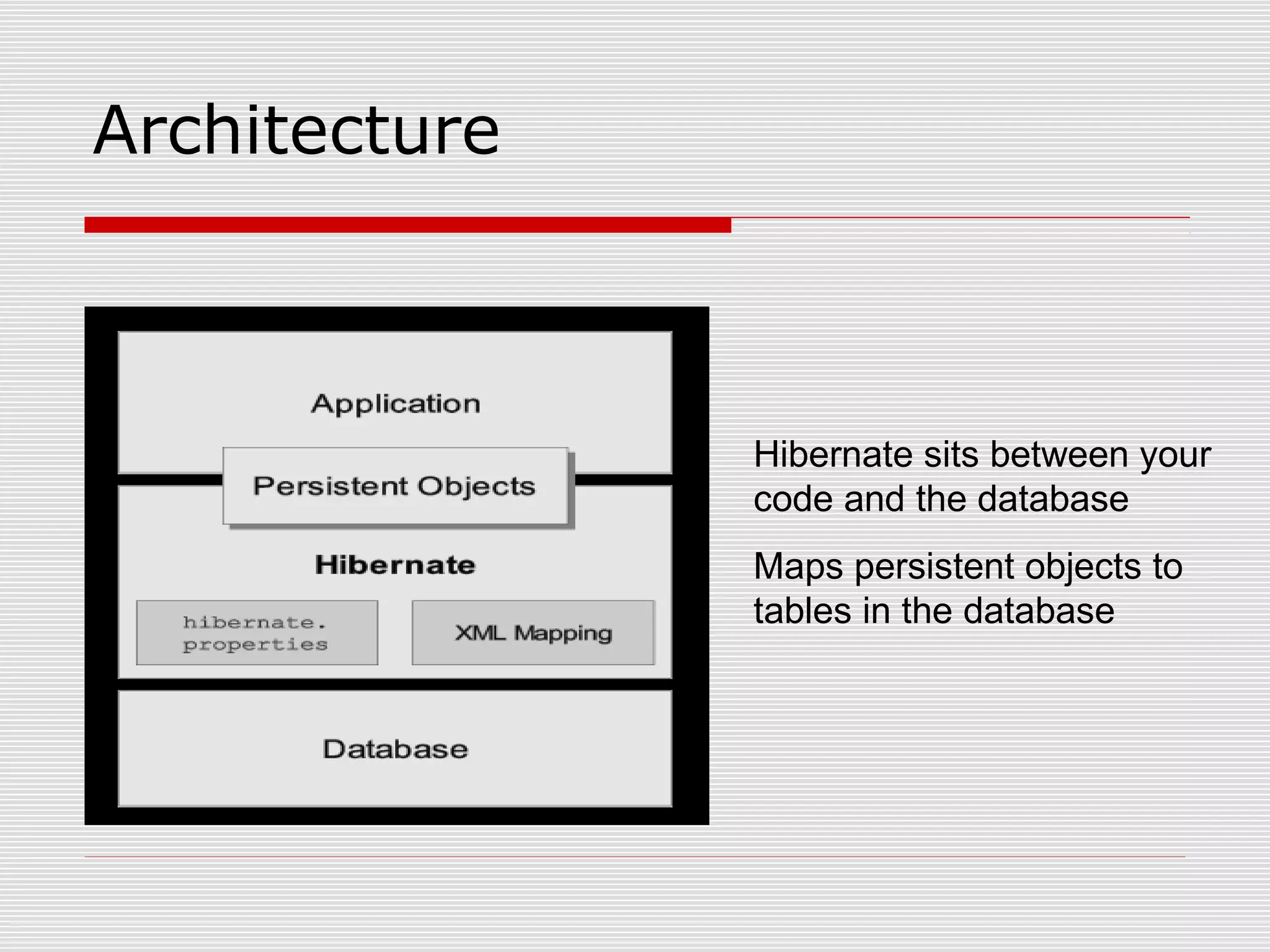 Architecture

Application

Persistent Objects

Hibernate

hibernate.
properties

XML Mapping

Database

Hibernate sits between your code and the database

Maps persistent objects to tables in the database